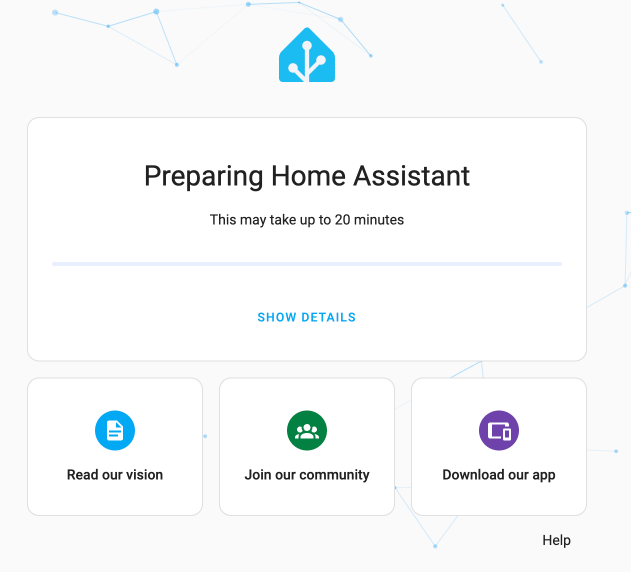 Preparing Home Assistant

This may take up to 20 minutes

SHOW DETAILS

Read our vision

Join our community

Download our app

Help